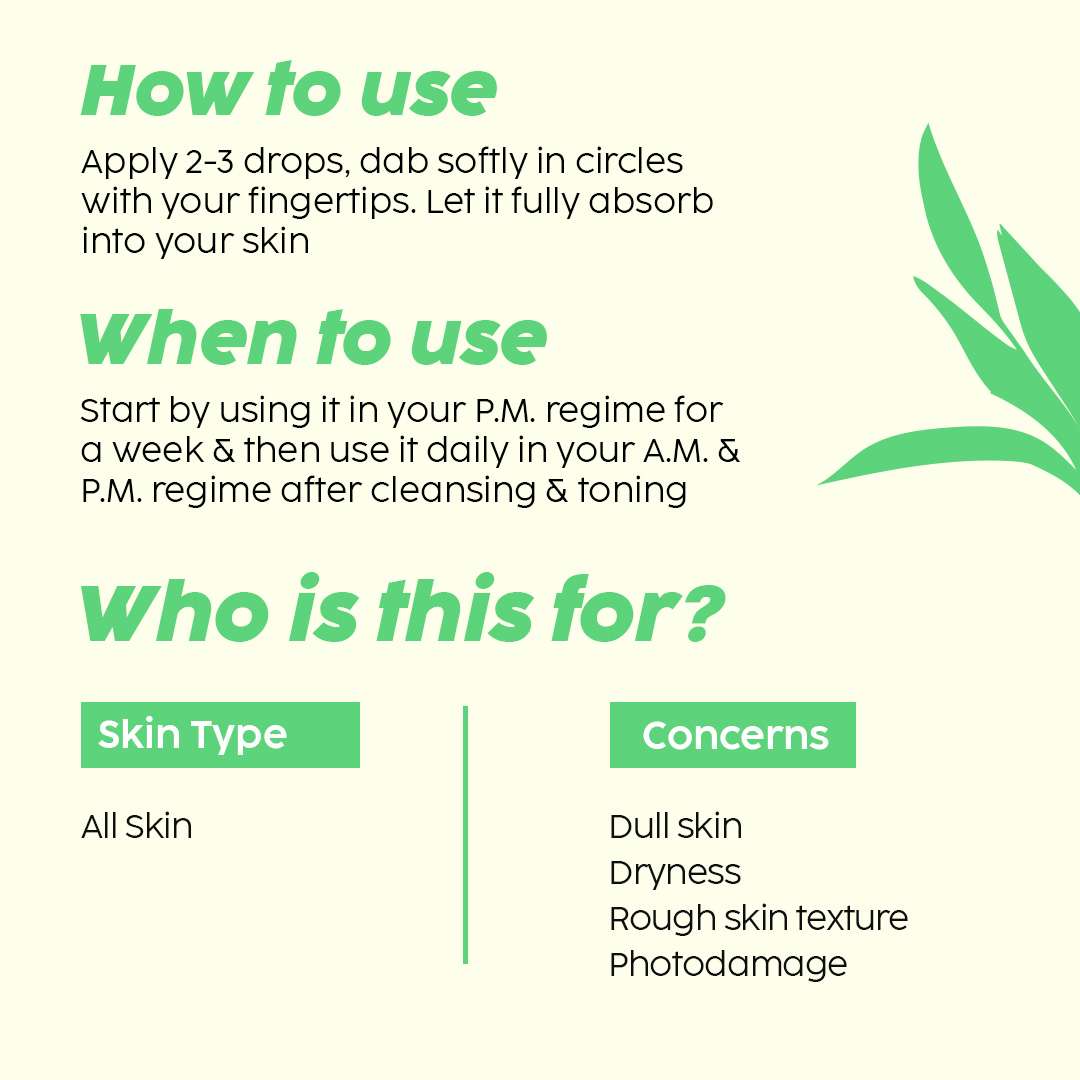 How to use

Apply 2-3 drops, dab softly in circles with your fingertips. Let it fully absorb into your skin

When to use

Start by using it in your P.M. regime for a week & then use it daily in your A.M. & P.M. regime after cleansing & toning

Who is this for?

Skin Type

All Skin

Concerns

Dull skin
Dryness
Rough skin texture
Photodamage